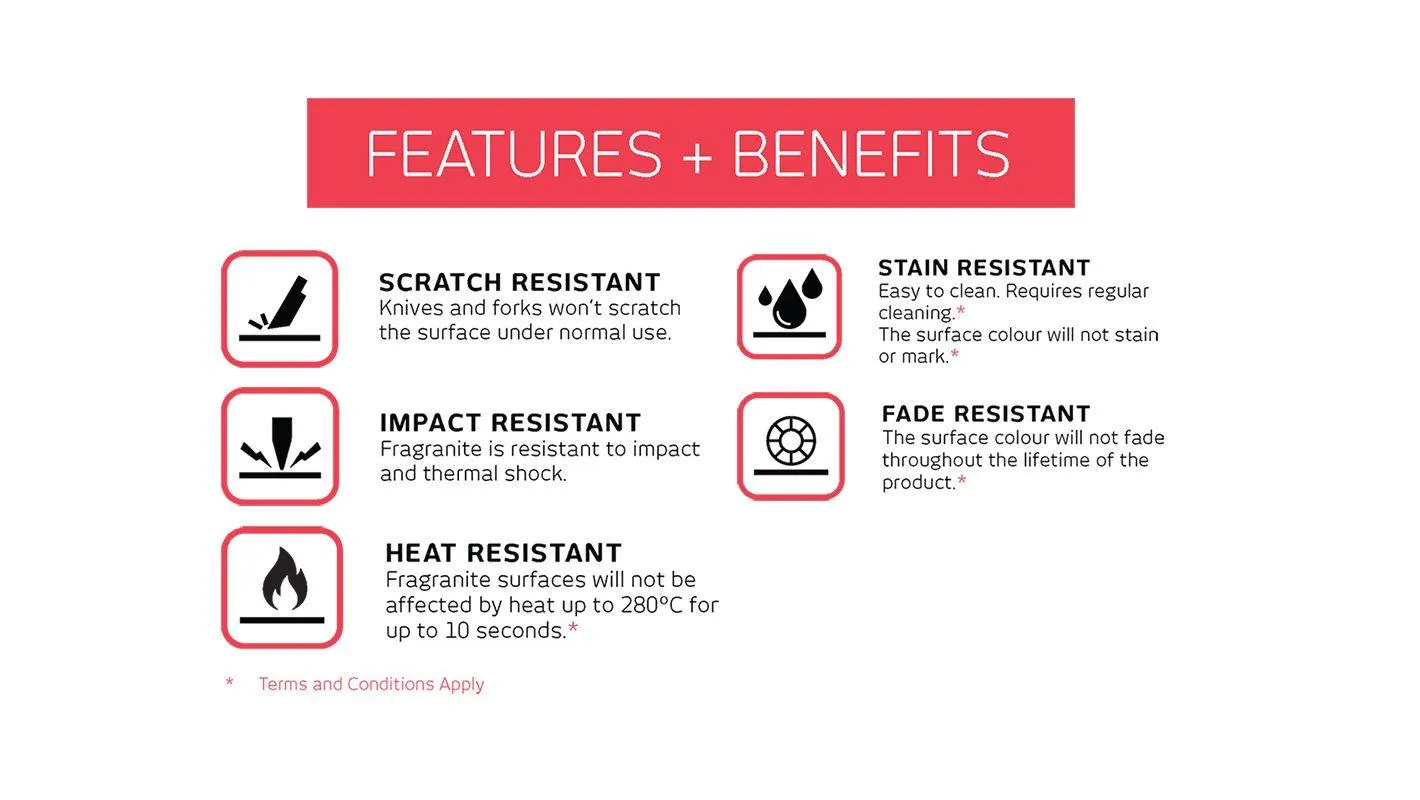 FEATURES + BENEFITS

SCRATCH RESISTANT
Knives and forks won't scratch the surface under normal use.

IMPACT RESISTANT
Fragranite is resistant to impact and thermal shock.

HEAT RESISTANT
Fragranite surfaces will not be affected by heat up to 280°C for up to 10 seconds.*

STAIN RESISTANT
Easy to clean. Requires regular cleaning.*
The surface colour will not stain or mark.*

FADE RESISTANT
The surface colour will not fade throughout the lifetime of the product.*

* Terms and Conditions Apply